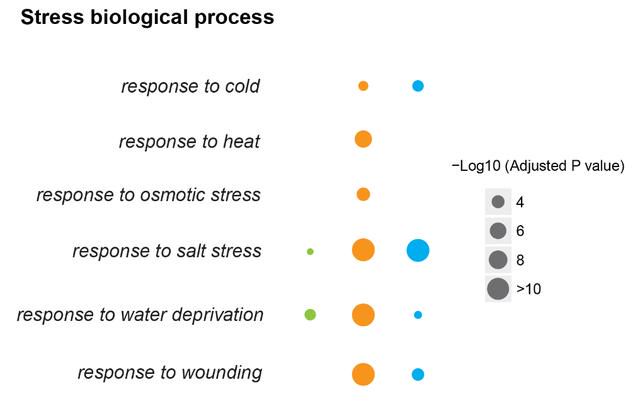 Stress biological process

response to cold

response to heat

response to osmotic stress

response to salt stress

response to water deprivation

response to wounding

−Log10 (Adjusted P value)

4

6

8

>10